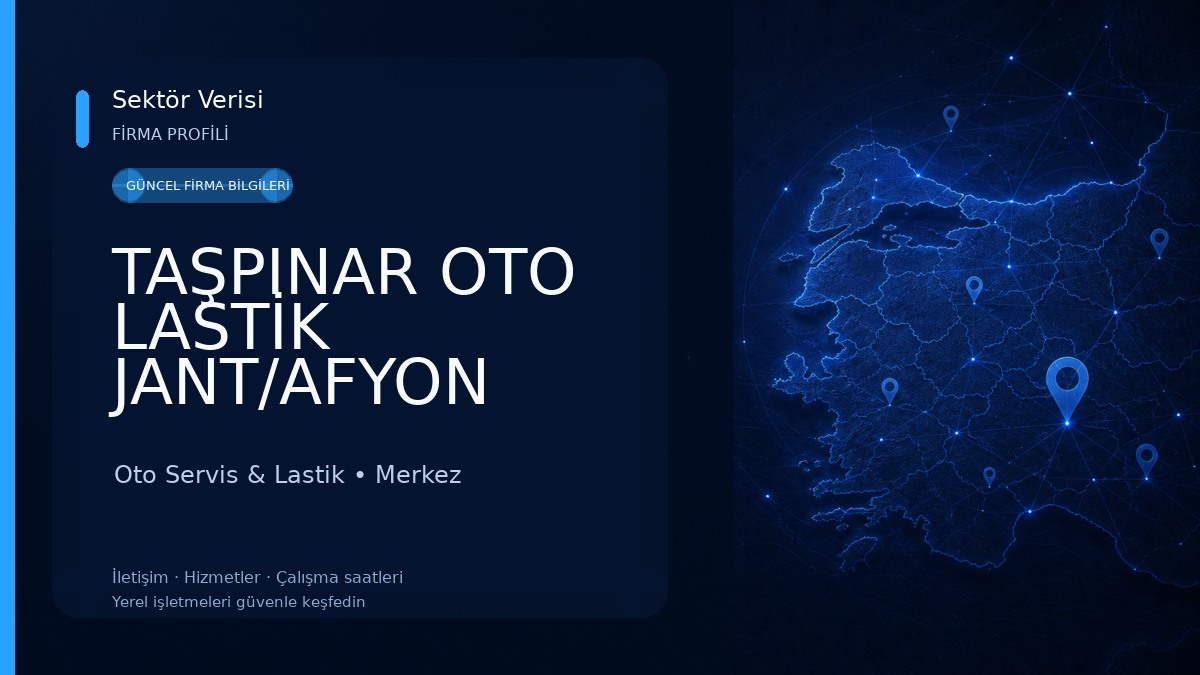 Sektör Verisi
FİRMA PROFİLİ

GÜNCEL FİRMA BİLGİLERİ

TAŞPINAR OTO LASTİK JANT/AFYON

Oto Servis & Lastik • Merkez

İletişim · Hizmetler · Çalışma saatleri
Yerel işletmeleri güvenle keşfedin